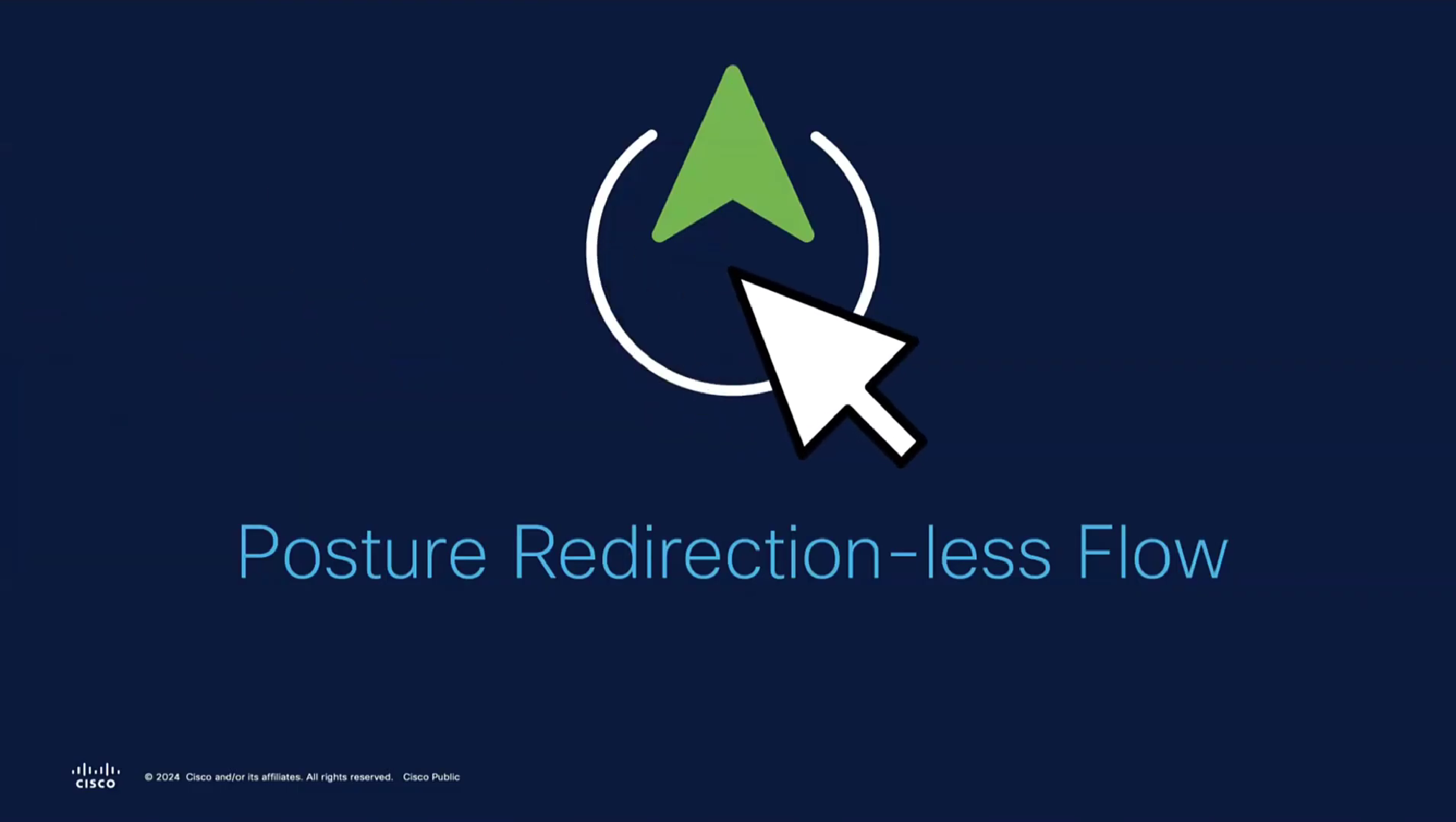 Posture Redirection-less Flow

CISCO © 2024 Cisco and/or its affiliates. All rights reserved. Cisco Public